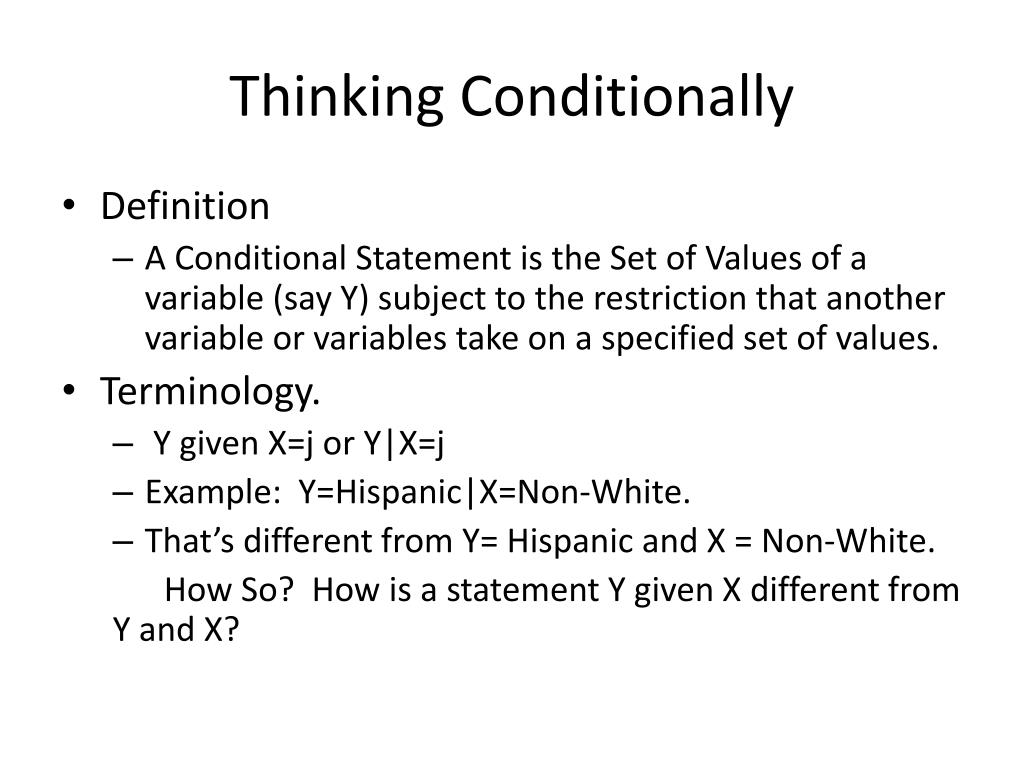 Thinking Conditionally

• Definition
– A Conditional Statement is the Set of Values of a variable (say Y) subject to the restriction that another variable or variables take on a specified set of values.
• Terminology.
– Y given X=j or Y|X=j
– Example: Y=Hispanic|X=Non-White.
– That's different from Y= Hispanic and X = Non-White.

How So? How is a statement Y given X different from Y and X?